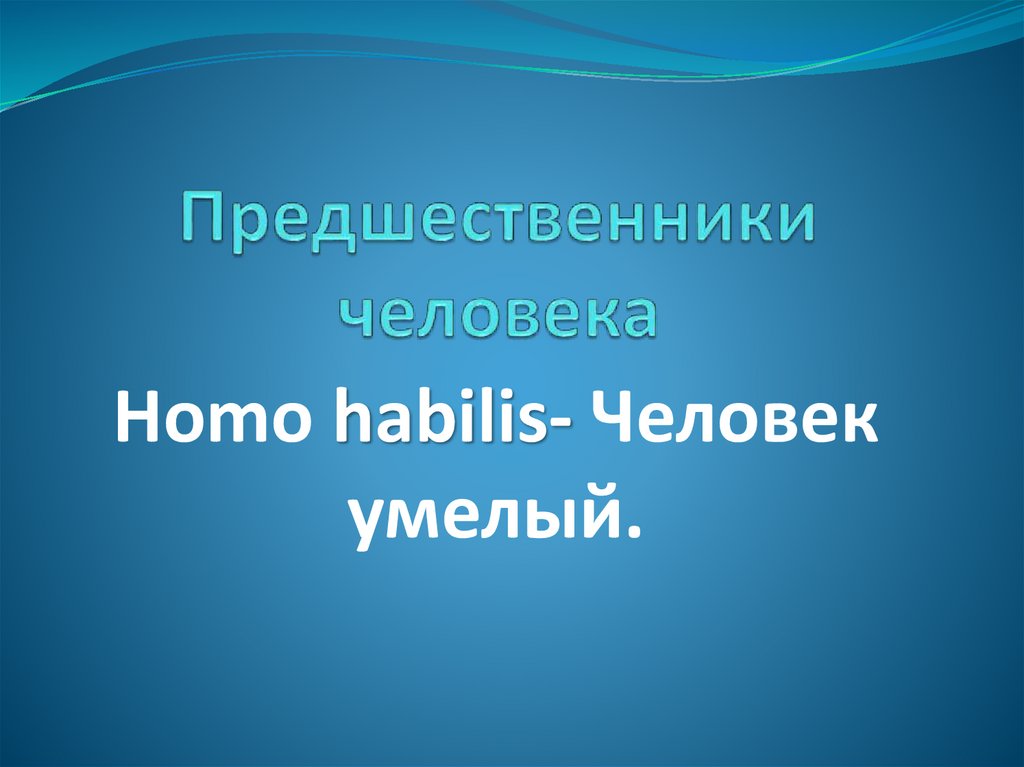 Предшественники человека

Homo habilis- Человек умелый.